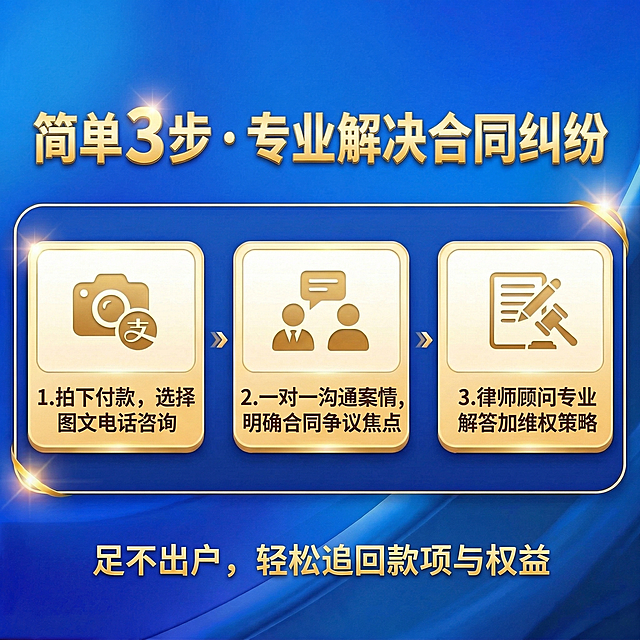 简单3步 · 专业解决合同纠纷

支

1.拍下付款，选择图文电话咨询

2.一对一沟通案情，明确合同争议焦点

3.律师顾问专业解答加维权策略

足不出户，轻松追回款项与权益